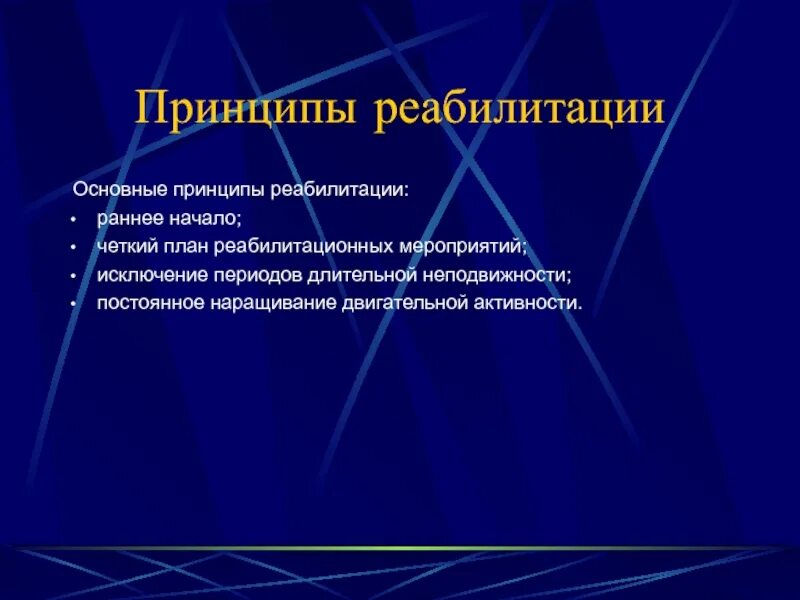 Принципы реабилитации

Основные принципы реабилитации:
• раннее начало;
• четкий план реабилитационных мероприятий;
• исключение периодов длительной неподвижности;
• постоянное наращивание двигательной активности.